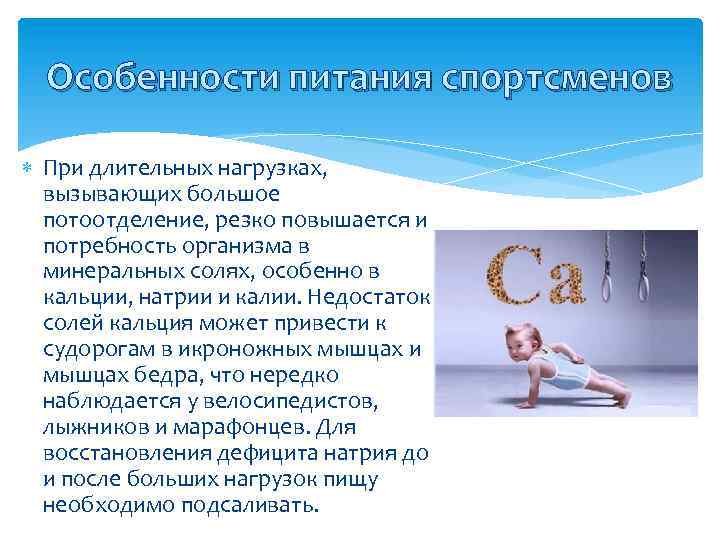 Особенности питания спортсменов

При длительных нагрузках, вызывающих большое потоотделение, резко повышается и потребность организма в минеральных солях, особенно в кальции, натрии и калии. Недостаток солей кальция может привести к судорогам в икроножных мышцах и мышцах бедра, что нередко наблюдается у велосипедистов, лыжников и марафонцев. Для восстановления дефицита натрия до и после больших нагрузок пищу необходимо подсаливать.

Ca